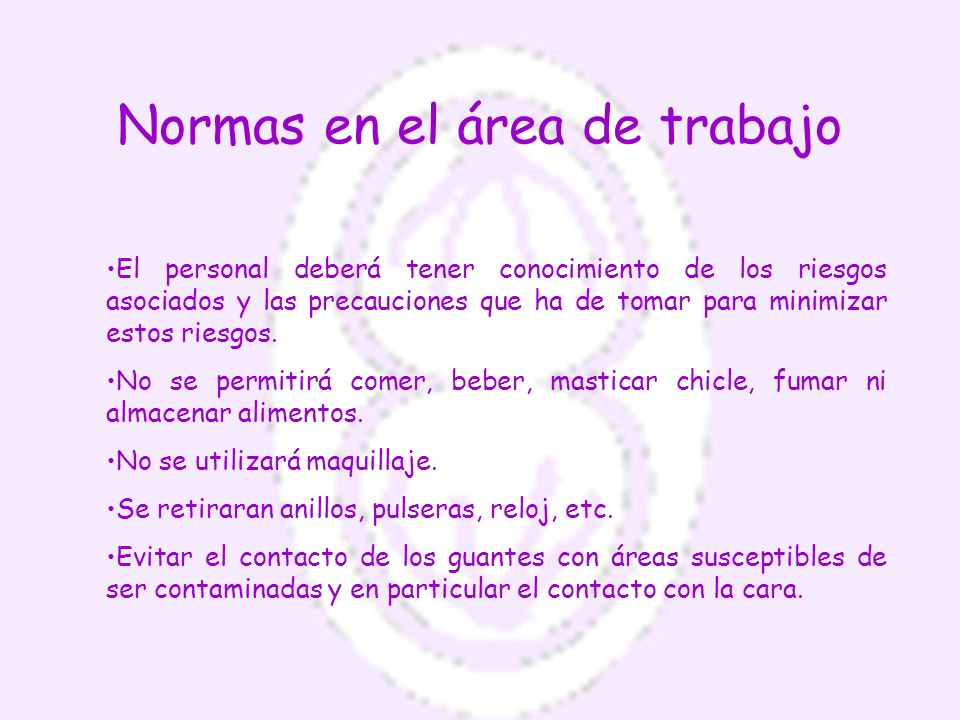 Normas en el área de trabajo

•El personal deberá tener conocimiento de los riesgos asociados y las precauciones que ha de tomar para minimizar estos riesgos.

•No se permitirá comer, beber, masticar chicle, fumar ni almacenar alimentos.

•No se utilizará maquillaje.

•Se retiraran anillos, pulseras, reloj, etc.

•Evitar el contacto de los guantes con áreas susceptibles de ser contaminadas y en particular el contacto con la cara.